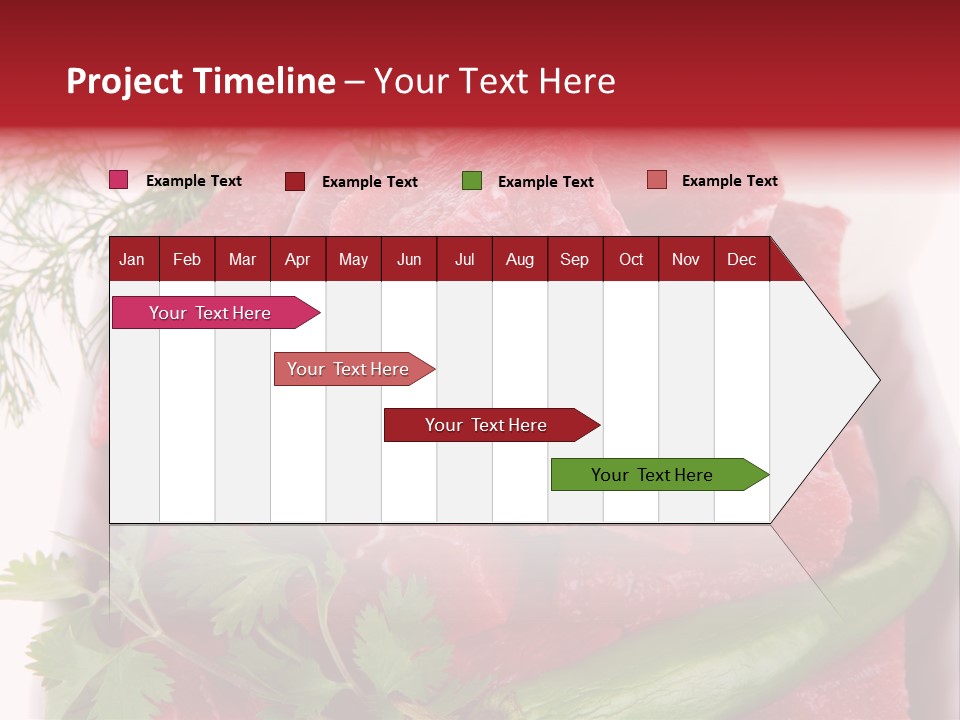 Project Timeline – Your Text Here

Example Text
Example Text
Example Text
Example Text

| Jan | Feb | Mar | Apr | May | Jun | Jul | Aug | Sep | Oct | Nov | Dec |
|---|---|---|---|---|---|---|---|---|---|---|---|

Your Text Here

Your Text Here

Your Text Here

Your Text Here